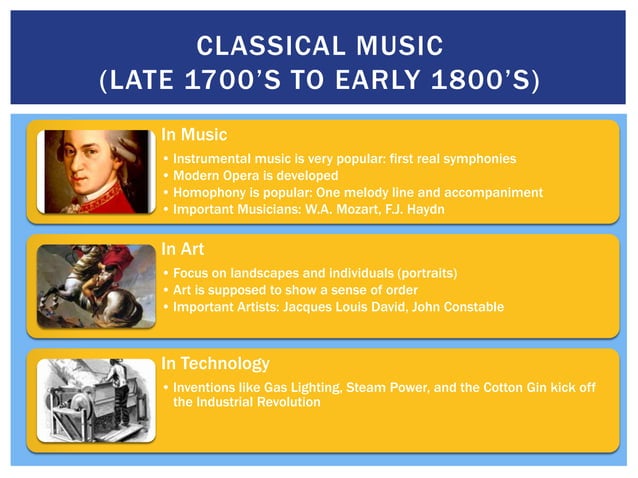 CLASSICAL MUSIC
(LATE 1700'S TO EARLY 1800'S)

In Music

• Instrumental music is very popular: first real symphonies
• Modern Opera is developed
• Homophony is popular: One melody line and accompaniment
• Important Musicians: W.A. Mozart, F.J. Haydn

In Art

• Focus on landscapes and individuals (portraits)
• Art is supposed to show a sense of order
• Important Artists: Jacques Louis David, John Constable

In Technology

• Inventions like Gas Lighting, Steam Power, and the Cotton Gin kick off the Industrial Revolution